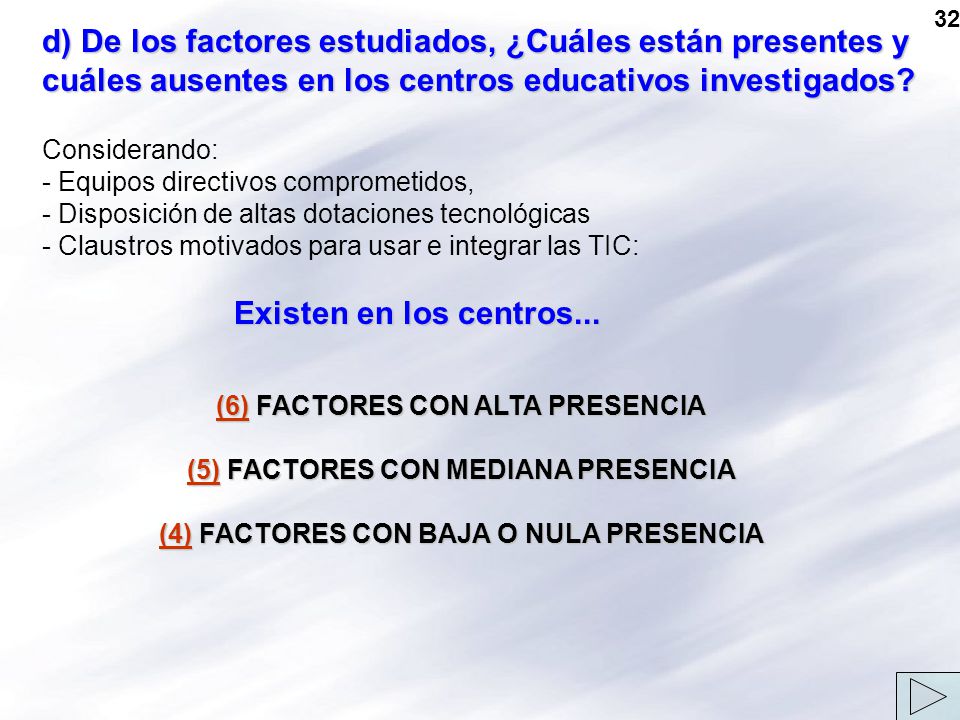 32

d) De los factores estudiados, ¿Cuáles están presentes y cuáles ausentes en los centros educativos investigados?

Considerando:
- Equipos directivos comprometidos,
- Disposición de altas dotaciones tecnológicas
- Claustros motivados para usar e integrar las TIC:

Existen en los centros...

(6) FACTORES CON ALTA PRESENCIA

(5) FACTORES CON MEDIANA PRESENCIA

(4) FACTORES CON BAJA O NULA PRESENCIA